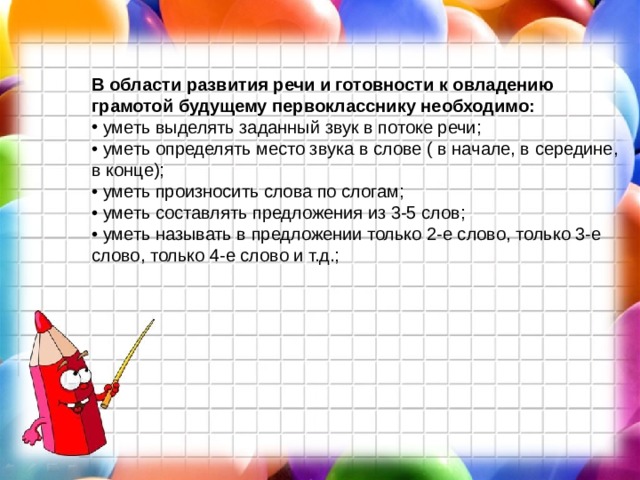 В области развития речи и готовности к овладению грамотой будущему первокласснику необходимо:
• уметь выделять заданный звук в потоке речи;
• уметь определять место звука в слове ( в начале, в середине, в конце);
• уметь произносить слова по слогам;
• уметь составлять предложения из 3-5 слов;
• уметь называть в предложении только 2-е слово, только 3-е слово, только 4-е слово и т.д.;